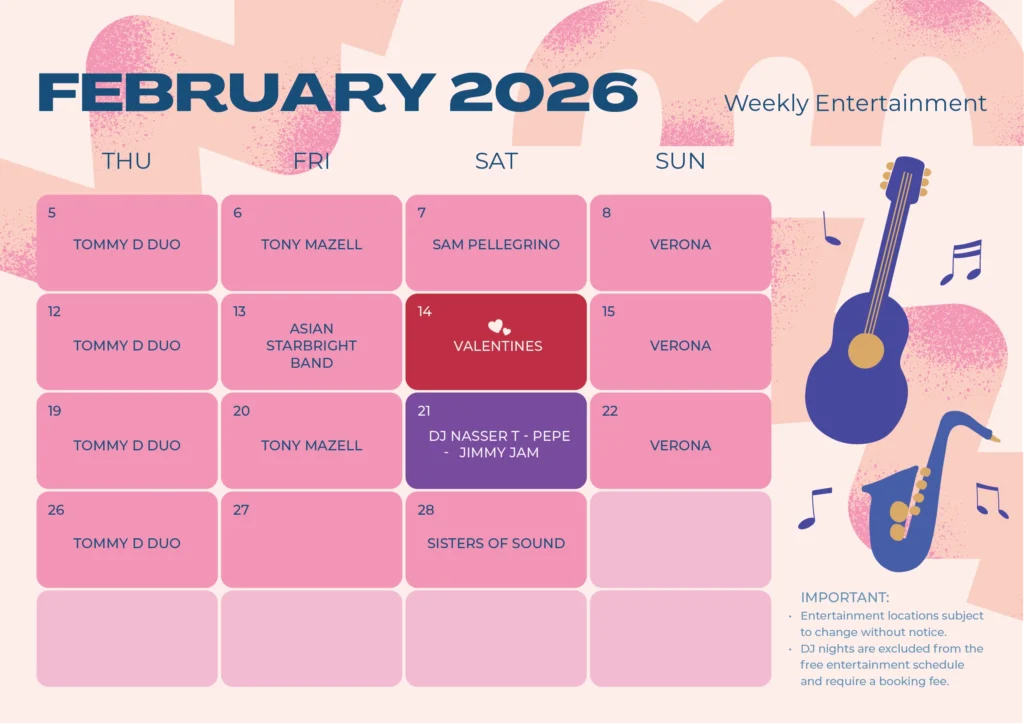 FEBRUARY 2026

Weekly Entertainment

| THU | FRI | SAT | SUN |
|---|---|---|---|
| 5 TOMMY D DUO | 6 TONY MAZELL | 7 SAM PELLEGRINO | 8 VERONA |
| 12 TOMMY D DUO | 13 ASIAN STARBRIGHT BAND | 14 VALENTINES | 15 VERONA |
| 19 TOMMY D DUO | 20 TONY MAZELL | 21 DJ NASSER T - PEPE - JIMMY JAM | 22 VERONA |
| 26 TOMMY D DUO | 27 | 28 SISTERS OF SOUND | |
| | | | |

IMPORTANT:
• Entertainment locations subject to change without notice.
• DJ nights are excluded from the free entertainment schedule and require a booking fee.